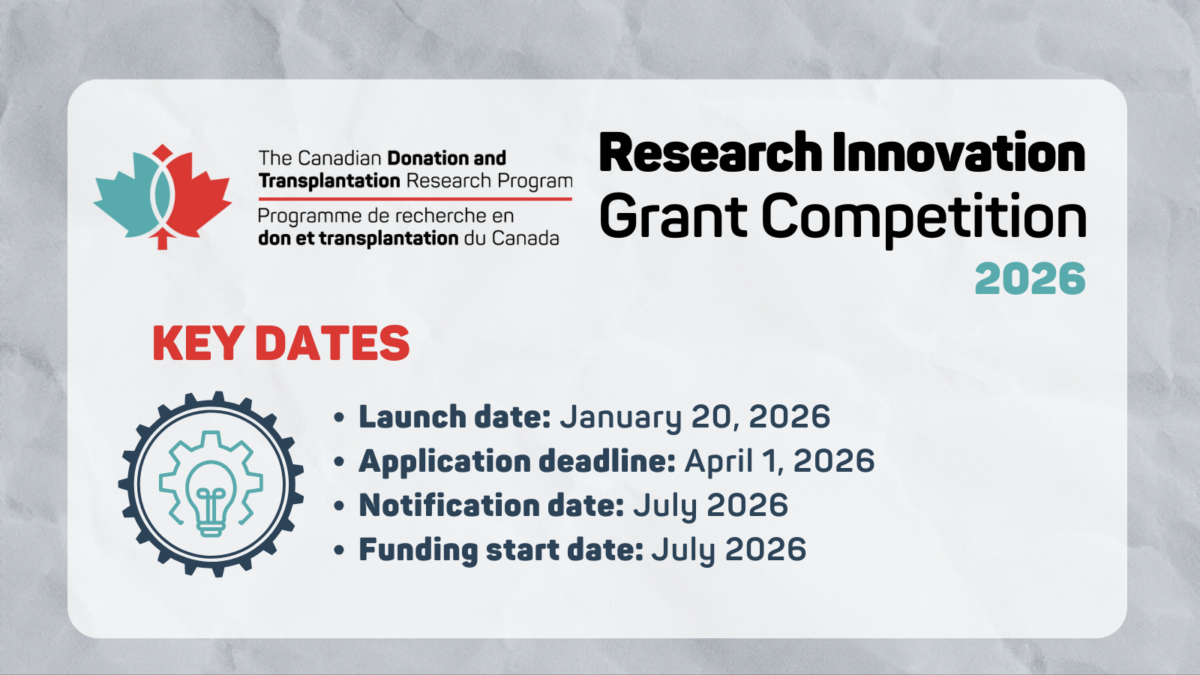 The Canadian Donation and Transplantation Research Program
Programme de recherche en don et transplantation du Canada

Research Innovation Grant Competition
2026

KEY DATES

• Launch date: January 20, 2026
• Application deadline: April 1, 2026
• Notification date: July 2026
• Funding start date: July 2026